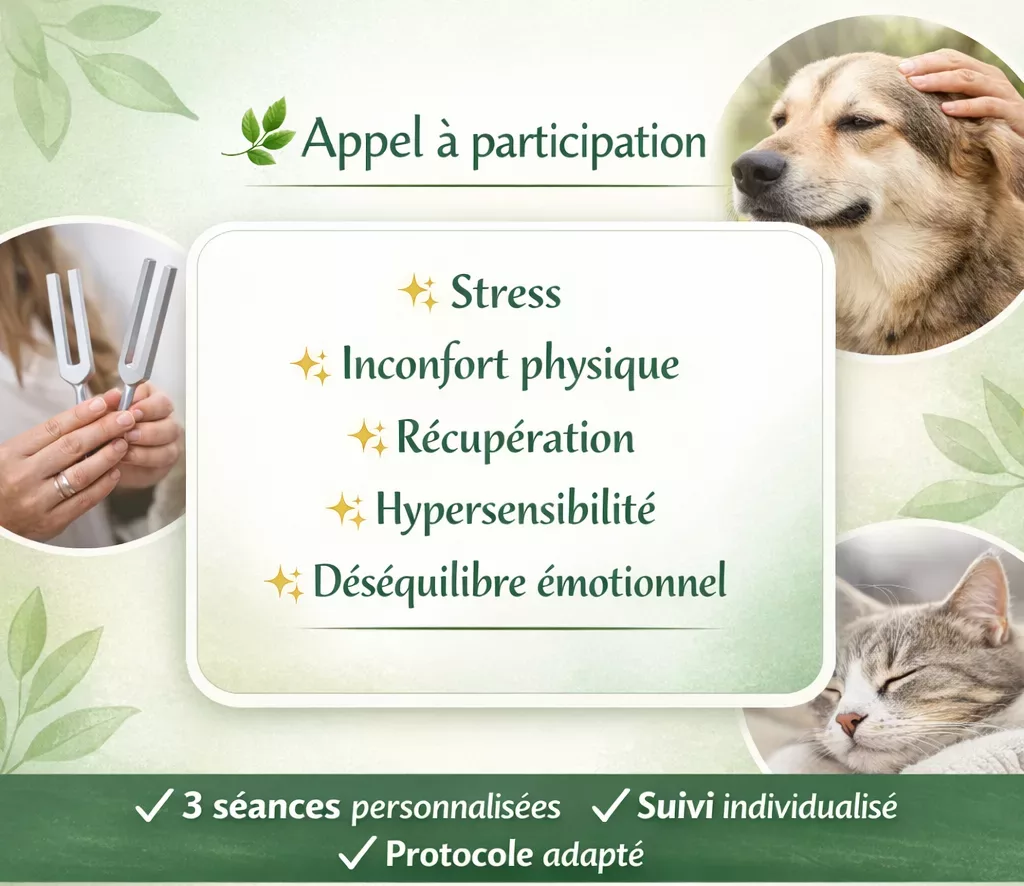 Appel à participation

Stress
Inconfort physique
Récupération
Hypersensibilité
Déséquilibre émotionnel

✓ 3 séances personnalisées ✓ Suivi individualisé
✓ Protocole adapté